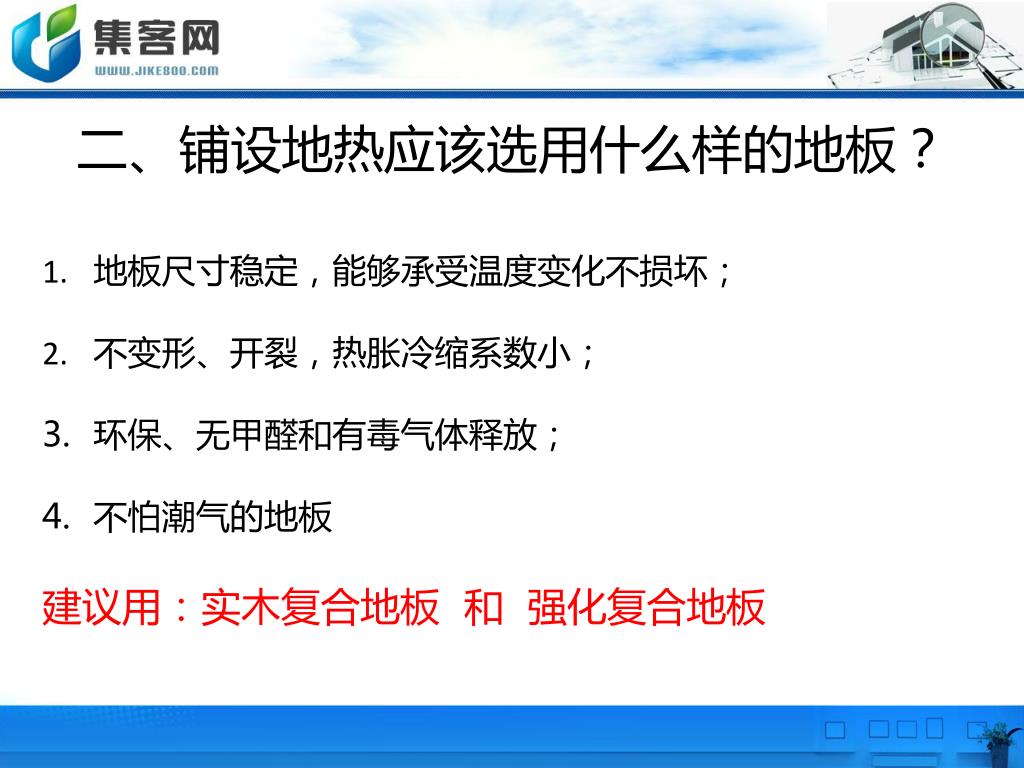 集客网
WWW.JIKE800.COM

二、铺设地热应该选用什么样的地板？

1. 地板尺寸稳定，能够承受温度变化不损坏；

2. 不变形、开裂，热胀冷缩系数小；

3. 环保、无甲醛和有毒气体释放；

4. 不怕潮气的地板

建议用：实木复合地板 和 强化复合地板